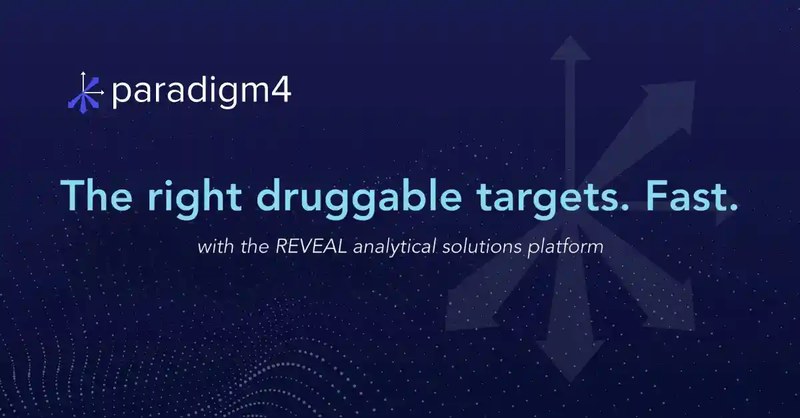 paradigm4

The right druggable targets. Fast.

with the REVEAL analytical solutions platform